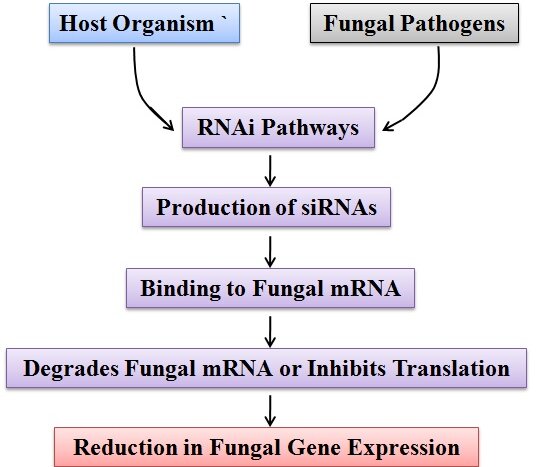 Host Organism `

Fungal Pathogens

RNAi Pathways

Production of siRNAs

Binding to Fungal mRNA

Degrades Fungal mRNA or Inhibits Translation

Reduction in Fungal Gene Expression